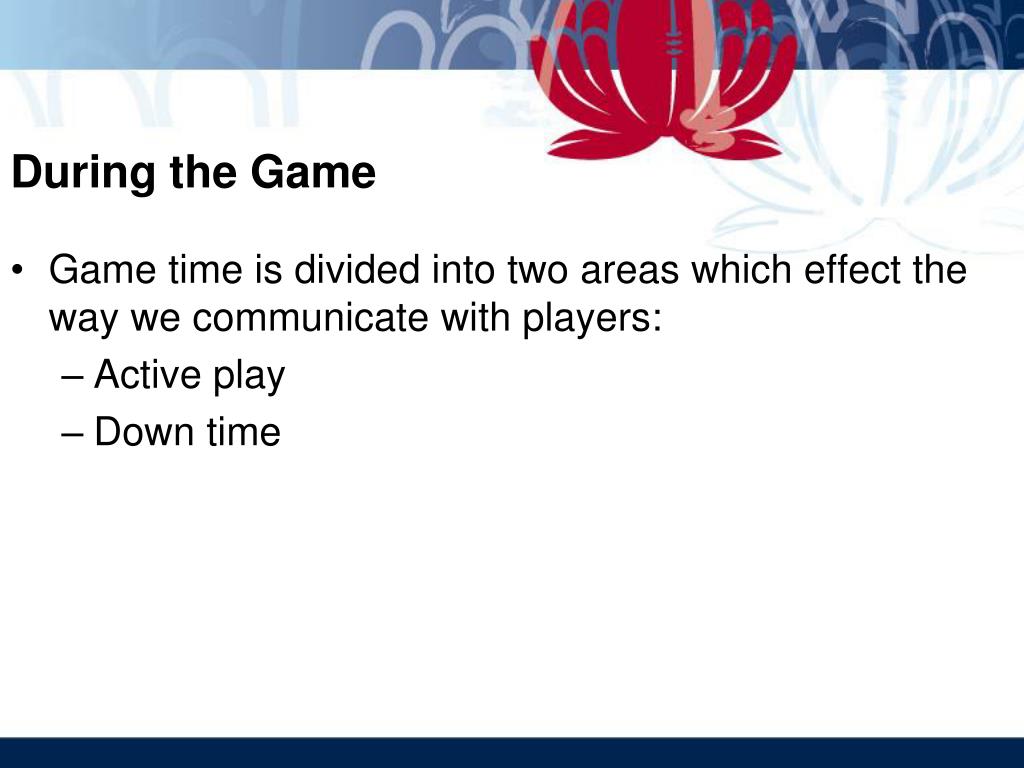 During the Game

• Game time is divided into two areas which effect the way we communicate with players:
– Active play
– Down time